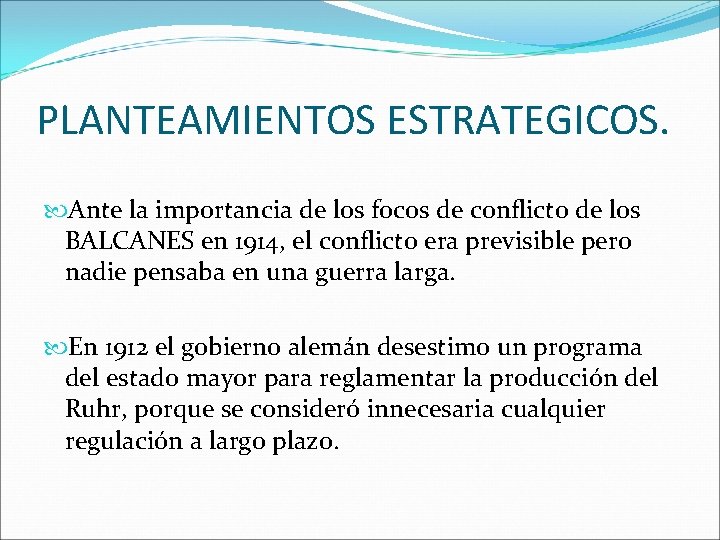 PLANTEAMIENTOS ESTRATEGICOS.

Ante la importancia de los focos de conflicto de los BALCANES en 1914, el conflicto era previsible pero nadie pensaba en una guerra larga.

En 1912 el gobierno alemán desestimo un programa del estado mayor para reglamentar la producción del Ruhr, porque se consideró innecesaria cualquier regulación a largo plazo.